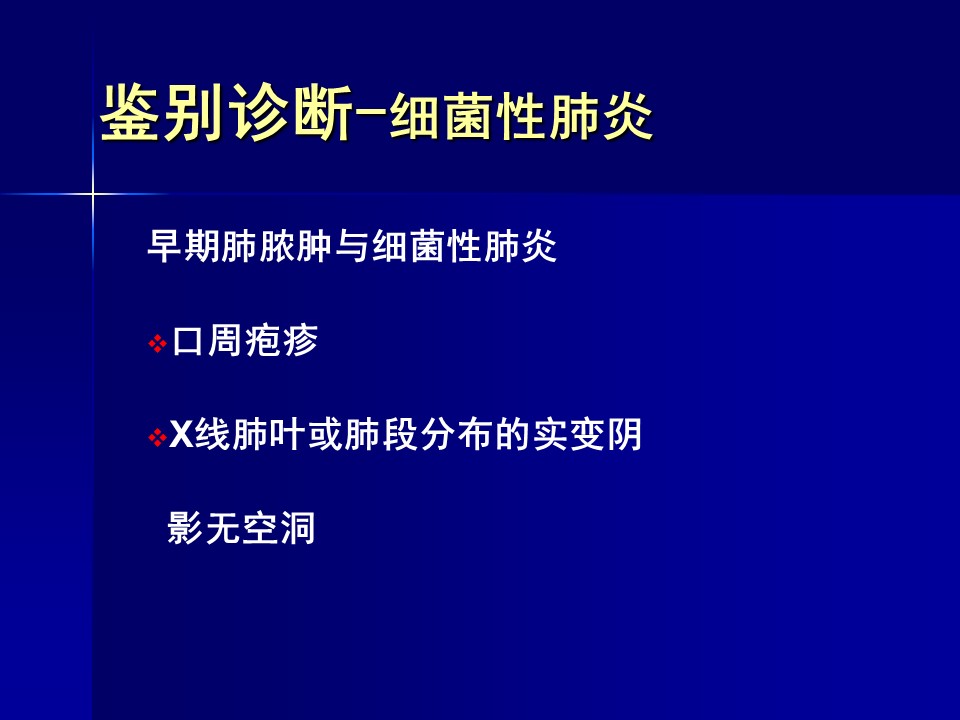 鉴别诊断-细菌性肺炎

早期肺脓肿与细菌性肺炎

❖口周疱疹

❖X线肺叶或肺段分布的实变阴影无空洞